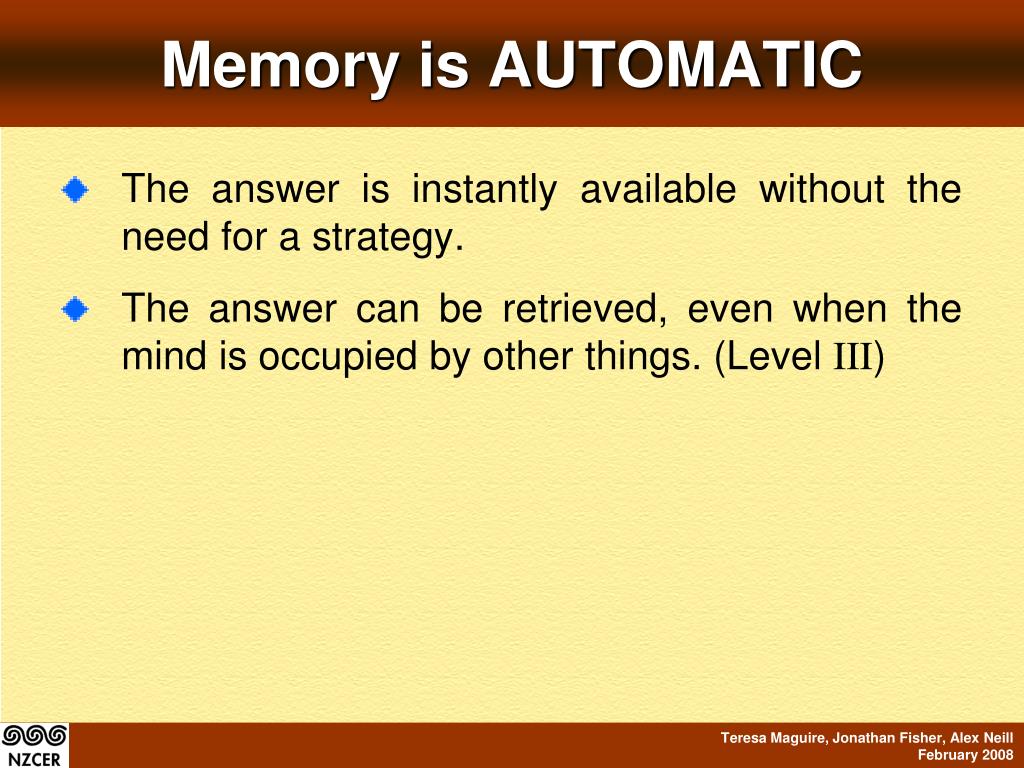 Memory is AUTOMATIC

The answer is instantly available without the need for a strategy.

The answer can be retrieved, even when the mind is occupied by other things. (Level III)

NZCER

Teresa Maguire, Jonathan Fisher, Alex Neill
February 2008